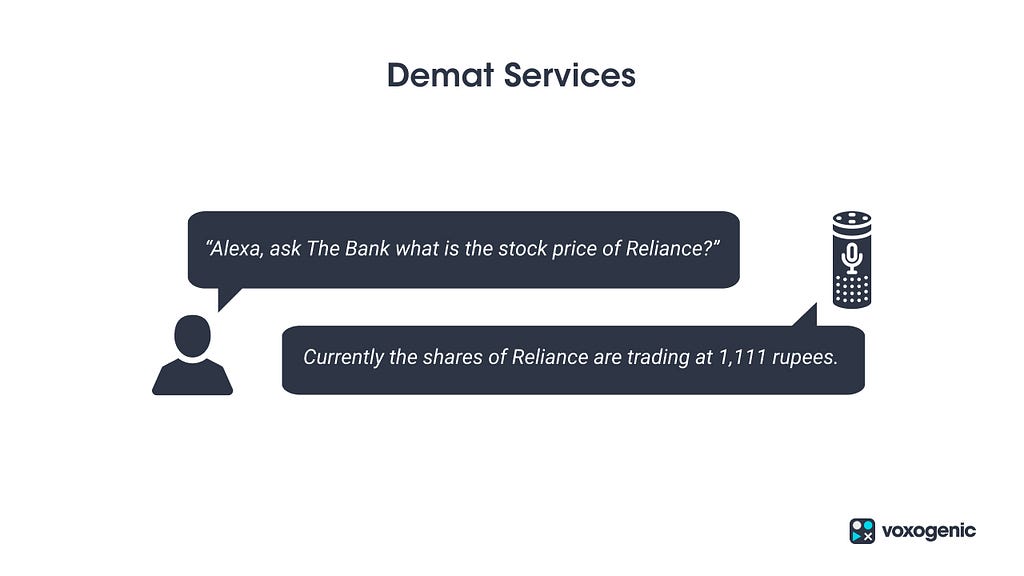 Demat Services

"Alexa, ask The Bank what is the stock price of Reliance?"

Currently the shares of Reliance are trading at 1,111 rupees.

voxogenic